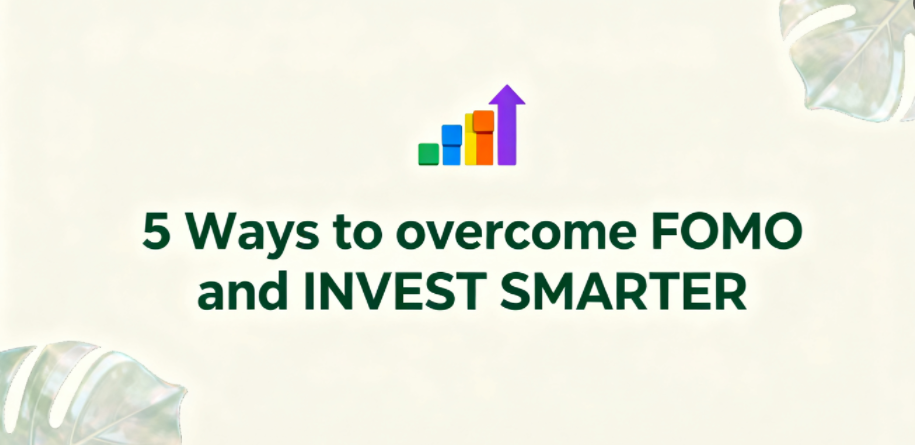 5 Ways to overcome FOMO and INVEST SMARTER